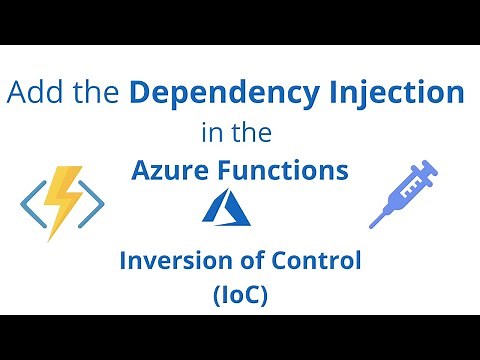 Add the Dependency Injection
in the
Azure Functions

Inversion of Control
(IoC)